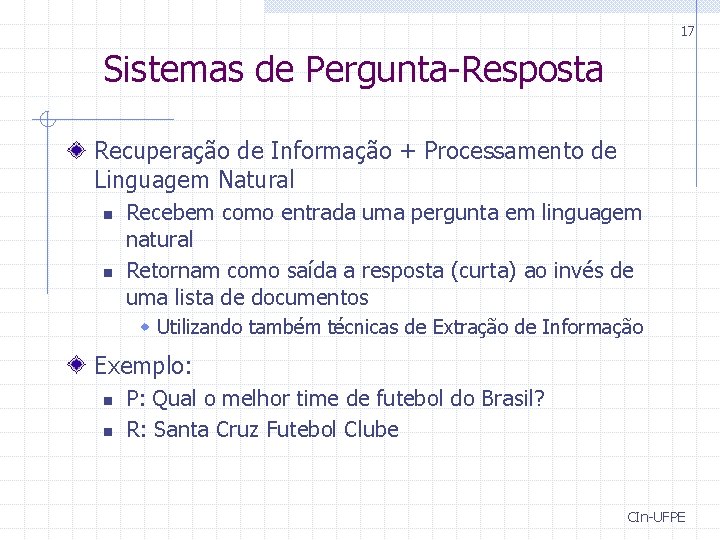 17

Sistemas de Pergunta-Resposta

Recuperação de Informação + Processamento de Linguagem Natural

Recebem como entrada uma pergunta em linguagem natural

Retornam como saída a resposta (curta) ao invés de uma lista de documentos

Utilizando também técnicas de Extração de Informação

Exemplo:

P: Qual o melhor time de futebol do Brasil?

R: Santa Cruz Futebol Clube

CIn-UFPE